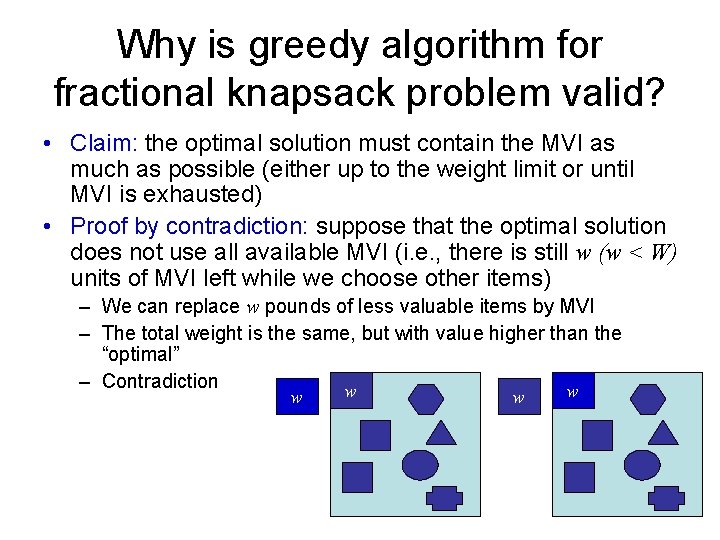 Why is greedy algorithm for fractional knapsack problem valid?

• Claim: the optimal solution must contain the MVI as much as possible (either up to the weight limit or until MVI is exhausted)
• Proof by contradiction: suppose that the optimal solution does not use all available MVI (i.e., there is still $w$ $(w < W)$ units of MVI left while we choose other items)
– We can replace $w$ pounds of less valuable items by MVI
– The total weight is the same, but with value higher than the "optimal"
– Contradiction

$w$ $w$ $w$ $w$